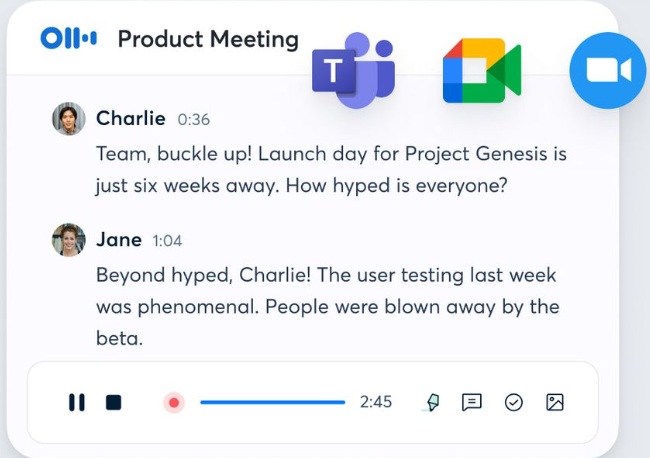 Product Meeting

T

Charlie 0:36
Team, buckle up! Launch day for Project Genesis is just six weeks away. How hyped is everyone?

Jane 1:04
Beyond hyped, Charlie! The user testing last week was phenomenal. People were blown away by the beta.

2:45